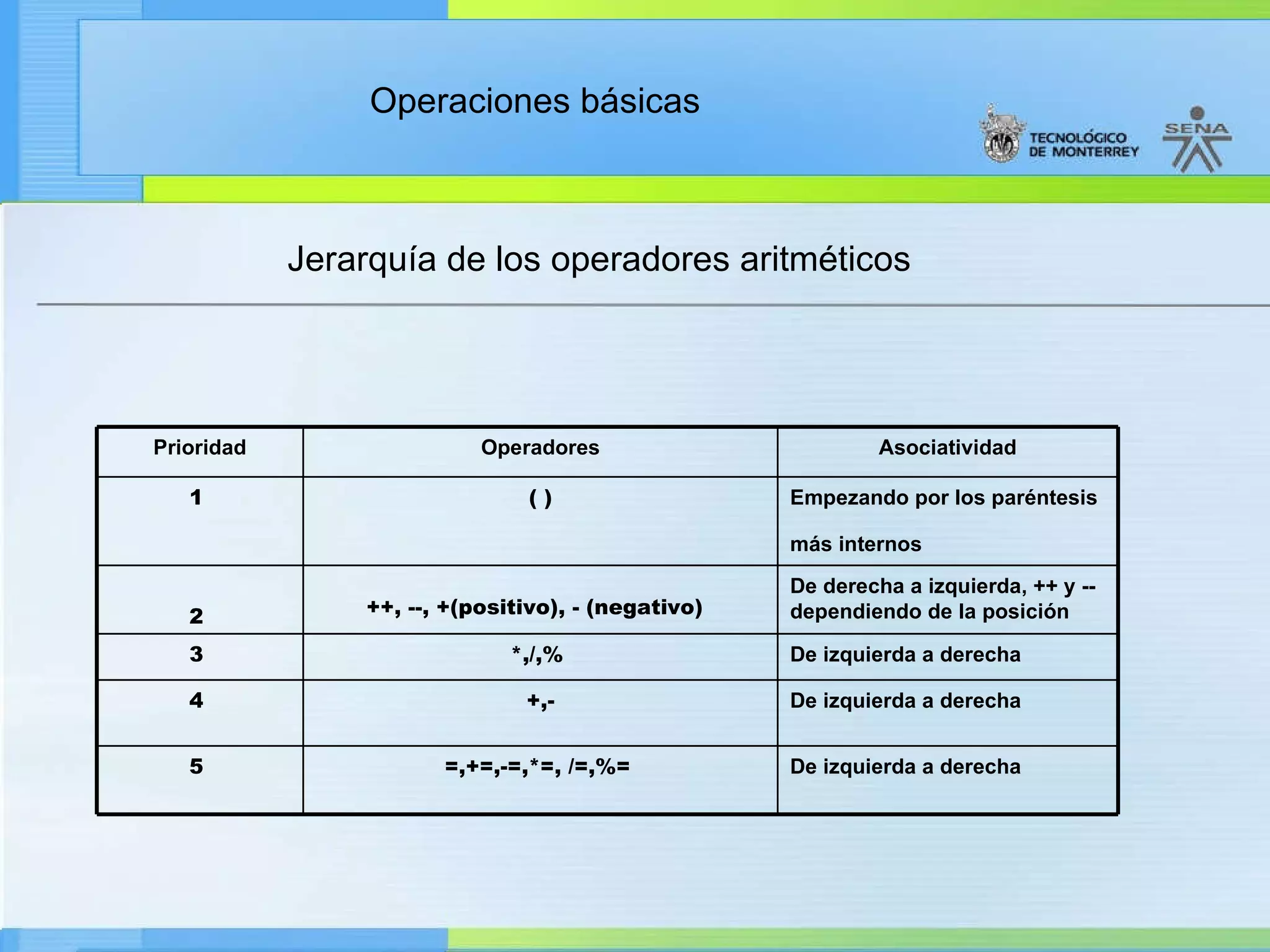 Operaciones básicas

TECNOLÓGICO DE MONTERREY

SENA

Jerarquía de los operadores aritméticos

| Prioridad | Operadores | Asociatividad |
|---|---|---|
| 1 | ( ) | Empezando por los paréntesis más internos |
| 2 | ++, --, +(positivo), - (negativo) | De derecha a izquierda, ++ y -- dependiendo de la posición |
| 3 | *,/,% | De izquierda a derecha |
| 4 | +,- | De izquierda a derecha |
| 5 | =,+=,-=,*=, /=,%= | De izquierda a derecha |